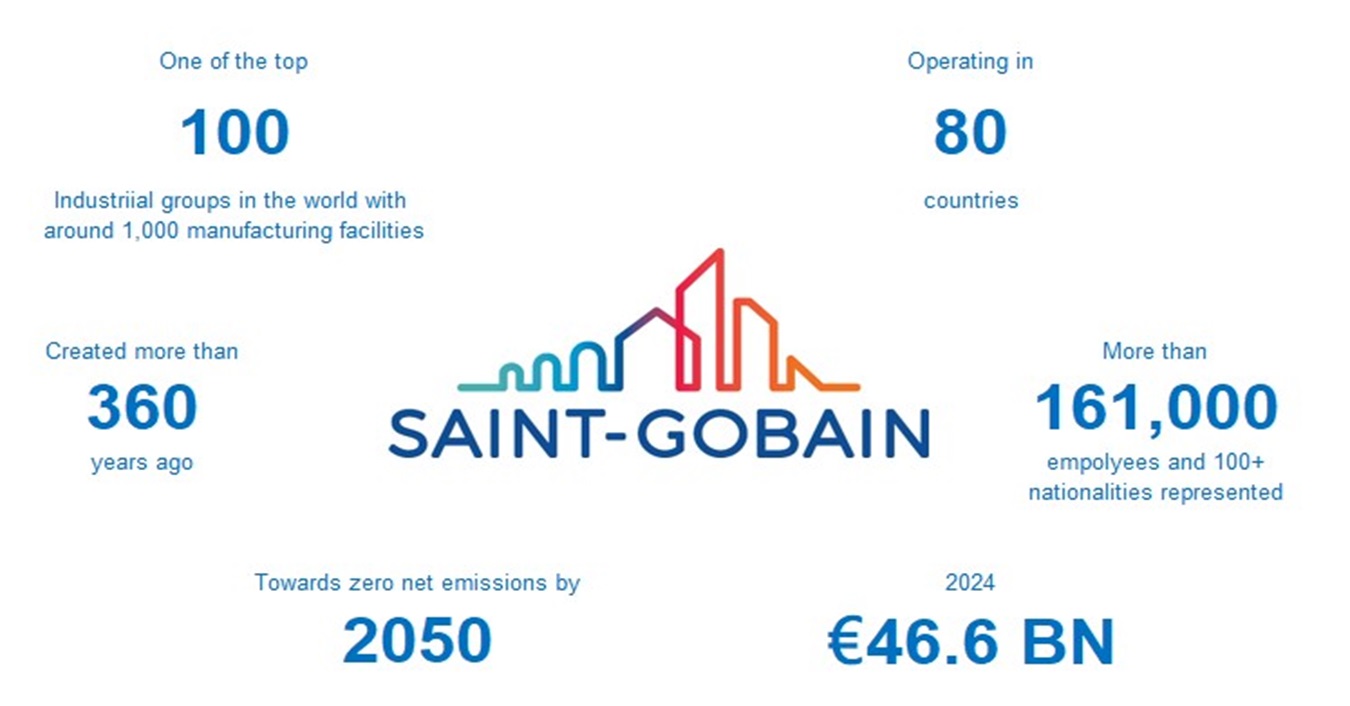 One of the top

100

Industriial groups in the world with around 1,000 manufacturing facilities

Operating in

80

countries

Created more than

360

years ago

SAINT-GOBAIN

More than

161,000

empolyees and 100+ nationalities represented

Towards zero net emissions by

2050

2024

€46.6 BN